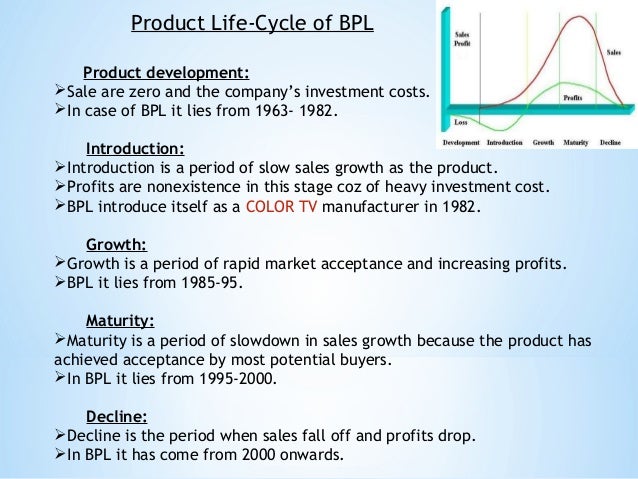 Product Life-Cycle of BPL

Sales
Profit

Sales

Profits

Loss

Development Introduction Growth Maturity Decline

Product development:
➢Sale are zero and the company's investment costs.
➢In case of BPL it lies from 1963- 1982.

Introduction:
➢Introduction is a period of slow sales growth as the product.
➢Profits are nonexistence in this stage coz of heavy investment cost.
➢BPL introduce itself as a COLOR TV manufacturer in 1982.

Growth:
➢Growth is a period of rapid market acceptance and increasing profits.
➢BPL it lies from 1985-95.

Maturity:
➢Maturity is a period of slowdown in sales growth because the product has achieved acceptance by most potential buyers.
➢In BPL it lies from 1995-2000.

Decline:
➢Decline is the period when sales fall off and profits drop.
➢In BPL it has come from 2000 onwards.